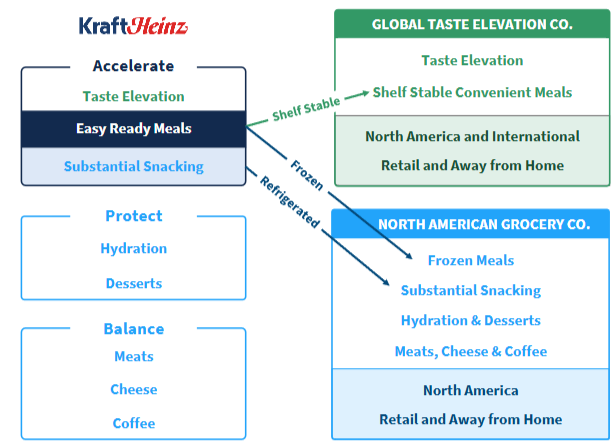 KraftHeinz

Accelerate
Taste Elevation
Easy Ready Meals
Substantial Snacking

Protect
Hydration
Desserts

Balance
Meats
Cheese
Coffee

Shelf Stable
Frozen
Refrigerated

GLOBAL TASTE ELEVATION CO.
Taste Elevation
Shelf Stable Convenient Meals
North America and International
Retail and Away from Home

NORTH AMERICAN GROCERY CO.
Frozen Meals
Substantial Snacking
Hydration & Desserts
Meats, Cheese & Coffee
North America
Retail and Away from Home